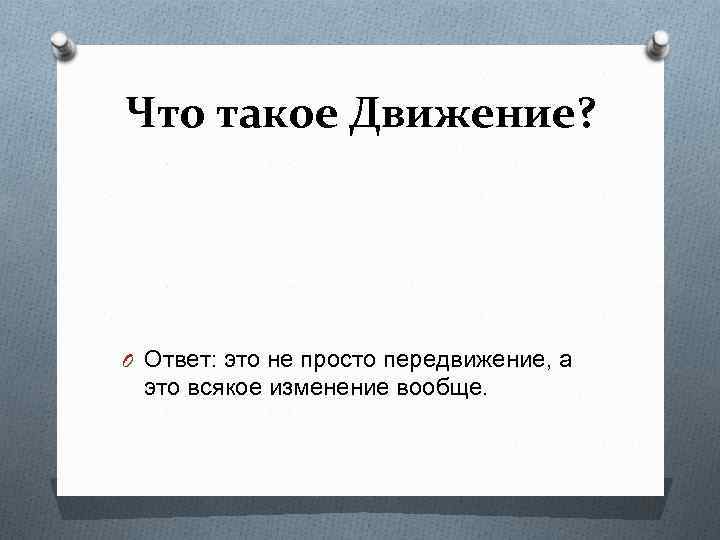 Что такое Движение?

Ответ: это не просто передвижение, а это всякое изменение вообще.